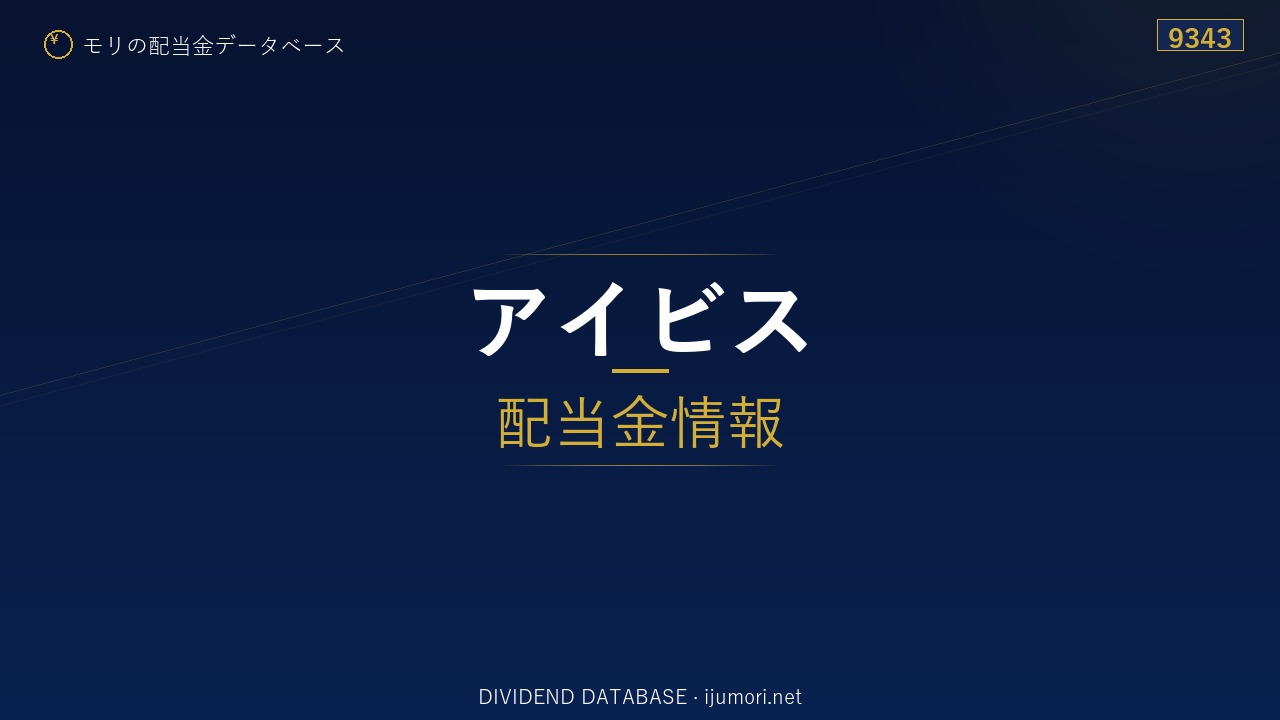 モリの配当金データベース

9343

アイビス

配当金情報

DIVIDEND DATABASE · ijumori.net